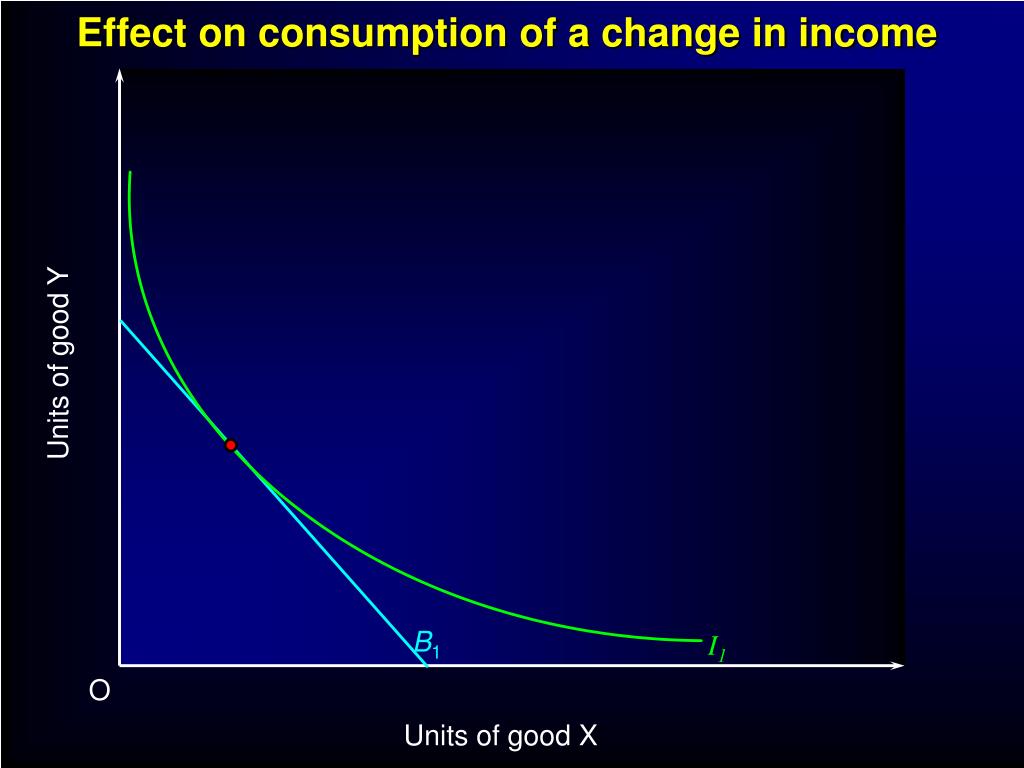 Effect on consumption of a change in income

Units of good Y

$B_1$

$I_1$

O

Units of good X